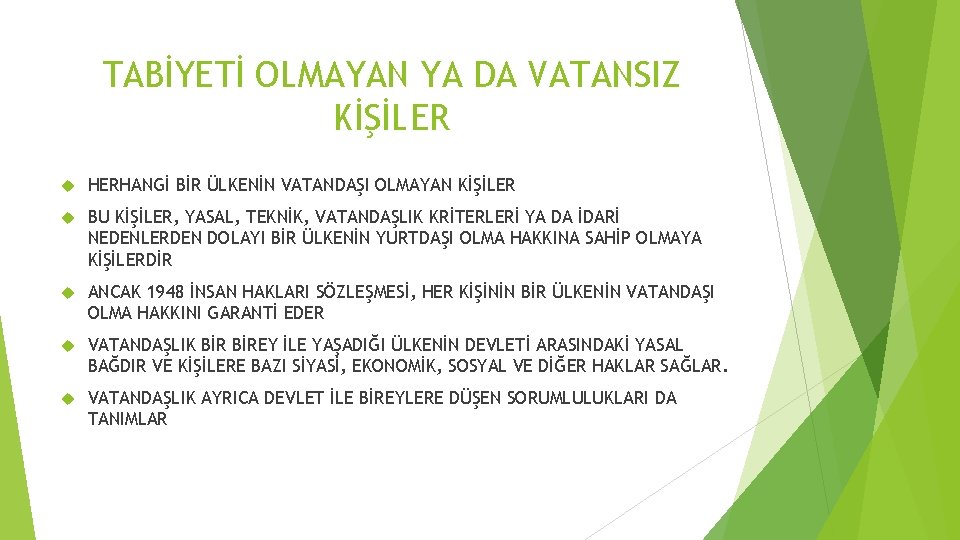 TABİYETİ OLMAYAN YA DA VATANSIZ KİŞİLER

HERHANGİ BİR ÜLKENİN VATANDAŞI OLMAYAN KİŞİLER

BU KİŞİLER, YASAL, TEKNİK, VATANDAŞLIK KRİTERLERİ YA DA İDARİ NEDENLERDEN DOLAYI BİR ÜLKENİN YURTDAŞI OLMA HAKKINA SAHİP OLMAYA KİŞİLERDİR

ANCAK 1948 İNSAN HAKLARI SÖZLEŞMESİ, HER KİŞİNİN BİR ÜLKENİN VATANDAŞI OLMA HAKKINI GARANTİ EDER

VATANDAŞLIK BİR BİREY İLE YAŞADIĞI ÜLKENİN DEVLETİ ARASINDAKİ YASAL BAĞDIR VE KİŞİLERE BAZI SİYASİ, EKONOMİK, SOSYAL VE DİĞER HAKLAR SAĞLAR.

VATANDAŞLIK AYRICA DEVLET İLE BİREYLERE DÜŞEN SORUMLULUKLARI DA TANIMLAR